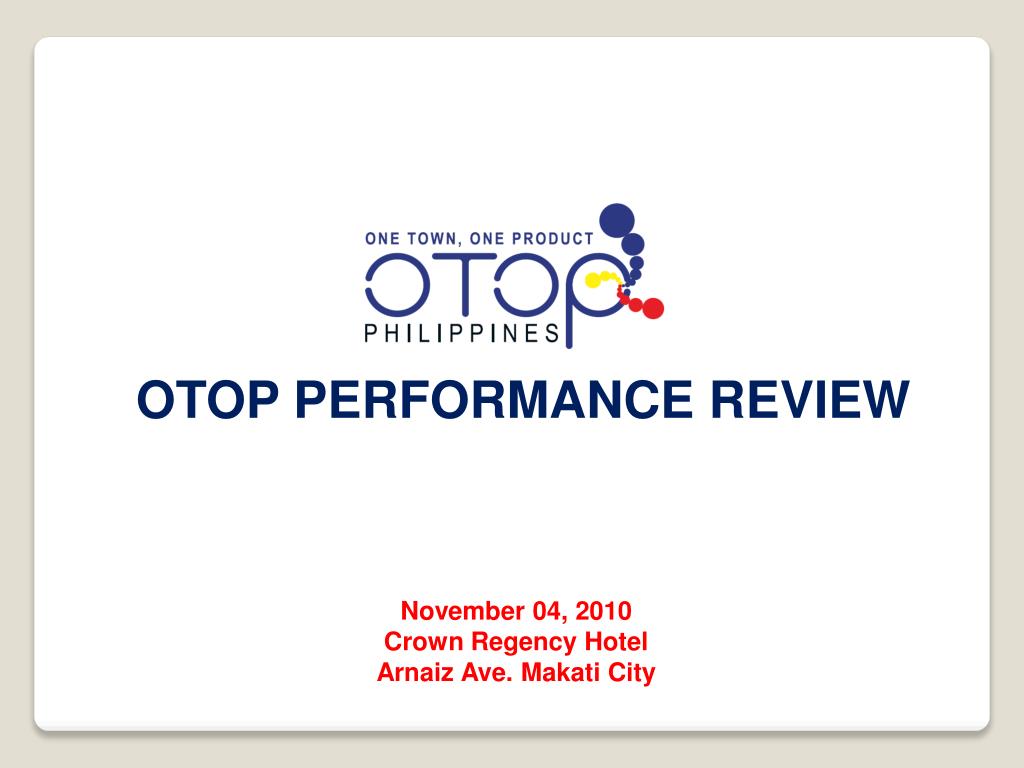 ONE TOWN, ONE PRODUCT
OTOP
PHILIPPINES

OTOP PERFORMANCE REVIEW

November 04, 2010
Crown Regency Hotel
Arnaiz Ave. Makati City